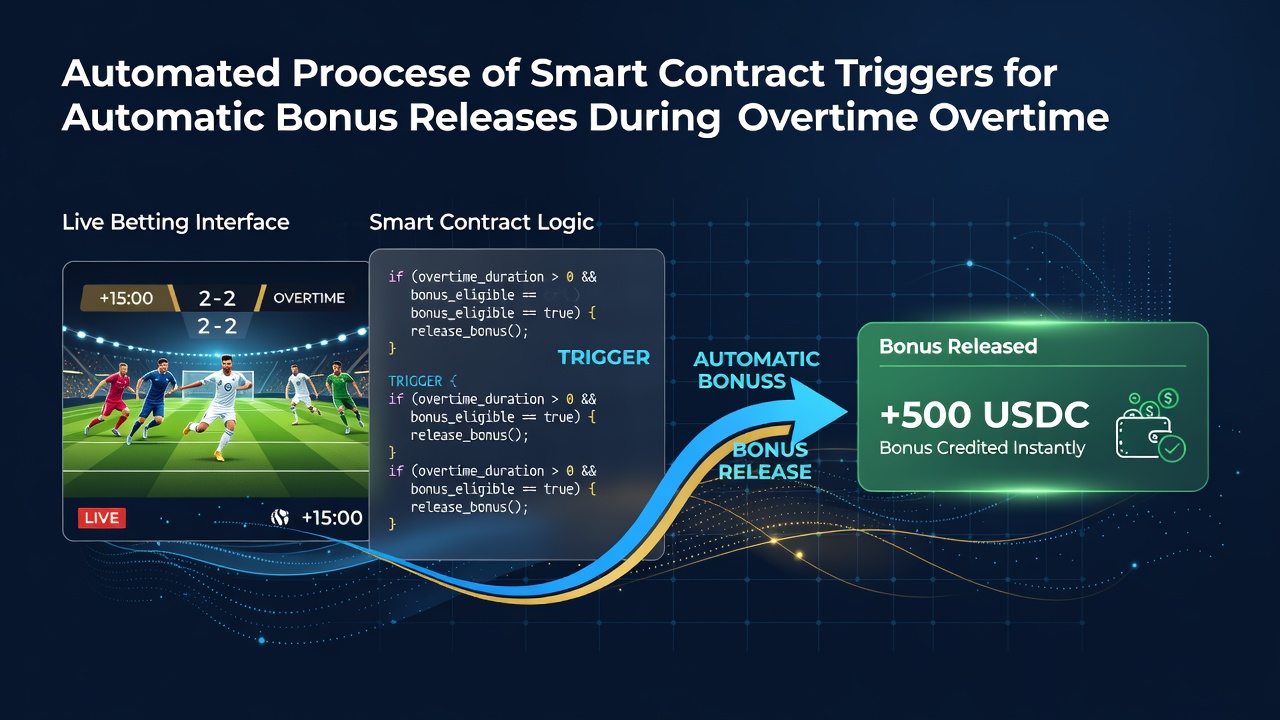 Automated Proocese of Smart Contract Triggers for Automatic Bonus Releases During Overtime Overtime

Live Betting Interface

+15:00 2-2 OVERTIME
2-2

LIVE +15:00

Smart Contract Logic

if (overtime_duration > 0 &&
bonus_eligible ==
bonus_eligible == true) {
release_bonus();
}

TRIGGER

TRIGGER {
if (overtime_duration > 0 &&
bonus_eligible == true) {
release_bonus();
}
if (overtime_duration > 0 &&
bonus_eligible == true) {
release_bonus();
}

AUTOMATIC BONUSS

BONUS RELEASE

Bonus Released

+500 USDC
Bonus Credited Instantly